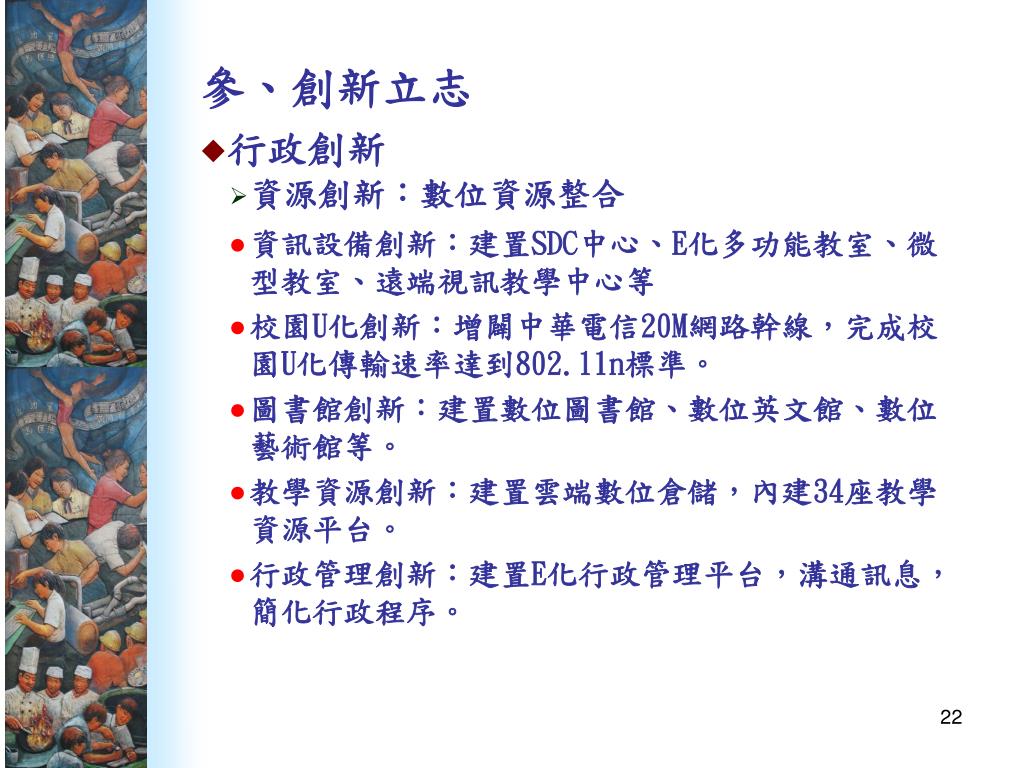 參、創新立志

◆行政創新

➢資源創新：數位資源整合

●資訊設備創新：建置SDC中心、E化多功能教室、微型教室、遠端視訊教學中心等

●校園U化創新：增闢中華電信20M網路幹線，完成校園U化傳輸速率達到802.11n標準。

●圖書館創新：建置數位圖書館、數位英文館、數位藝術館等。

●教學資源創新：建置雲端數位倉儲，內建34座教學資源平台。

●行政管理創新：建置E化行政管理平台，溝通訊息，簡化行政程序。

22